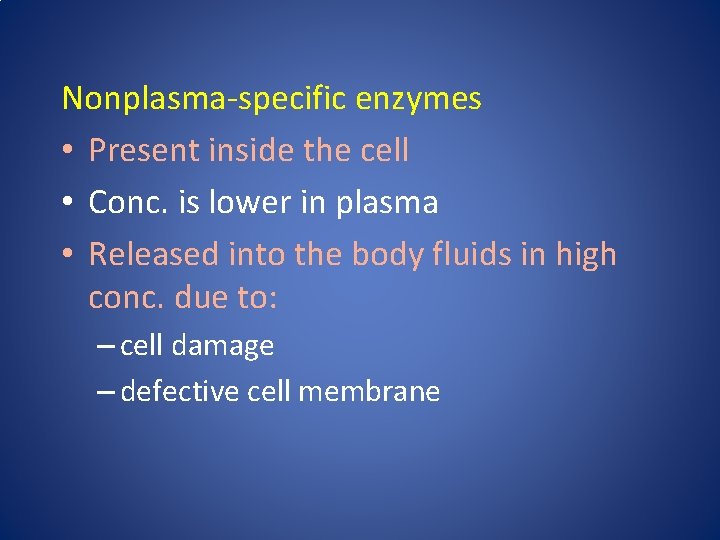 Nonplasma-specific enzymes

• Present inside the cell
• Conc. is lower in plasma
• Released into the body fluids in high conc. due to:
  – cell damage
  – defective cell membrane